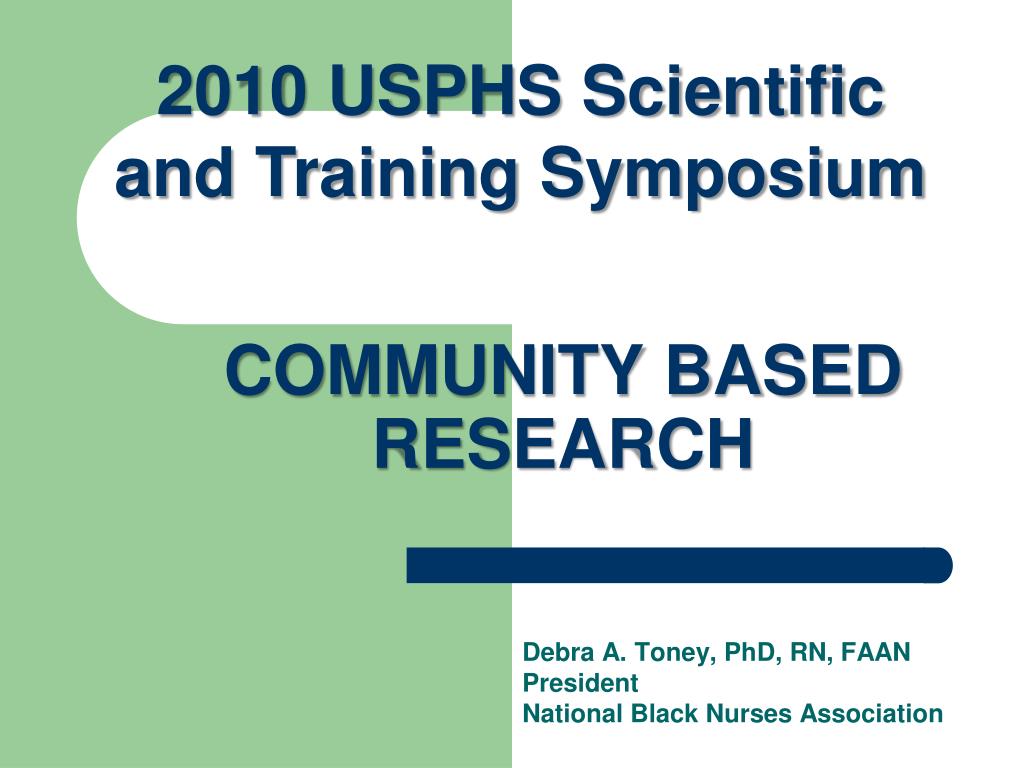 2010 USPHS Scientific and Training Symposium

COMMUNITY BASED RESEARCH

Debra A. Toney, PhD, RN, FAAN
President
National Black Nurses Association